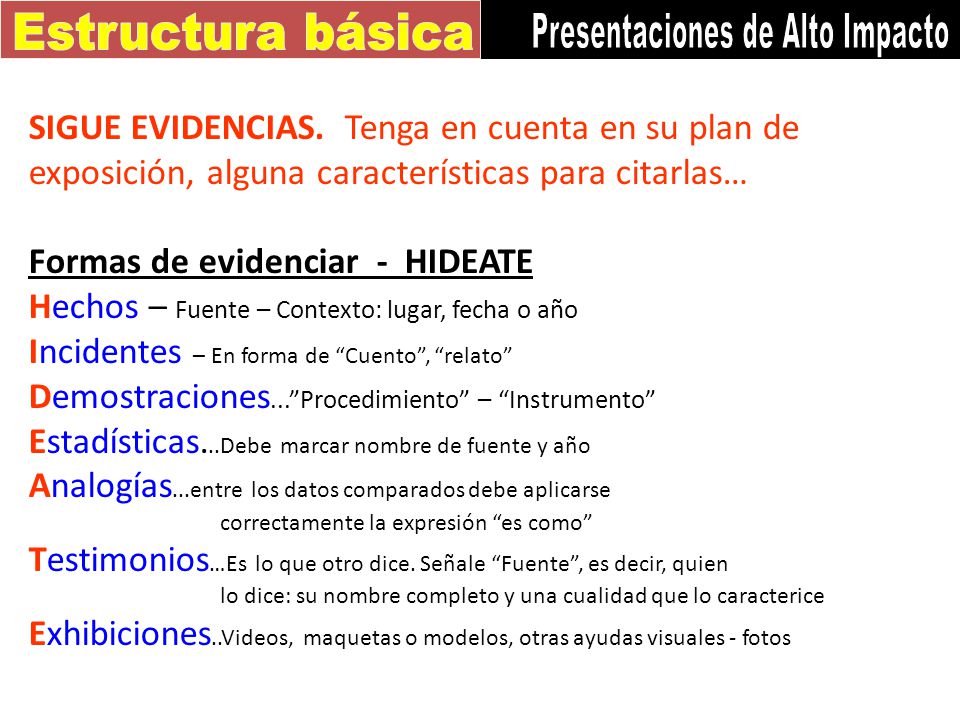 Estructura básica

Presentaciones de Alto Impacto

SIGUE EVIDENCIAS. Tenga en cuenta en su plan de exposición, alguna características para citarlas…

Formas de evidenciar - HIDEATE

Hechos – Fuente – Contexto: lugar, fecha o año

Incidentes – En forma de “Cuento”, “relato”

Demostraciones…”Procedimiento” – “Instrumento”

Estadísticas…Debe marcar nombre de fuente y año

Analogías…entre los datos comparados debe aplicarse correctamente la expresión “es como”

Testimonios…Es lo que otro dice. Señale “Fuente”, es decir, quien lo dice: su nombre completo y una cualidad que lo caracterice

Exhibiciones..Videos, maquetas o modelos, otras ayudas visuales - fotos